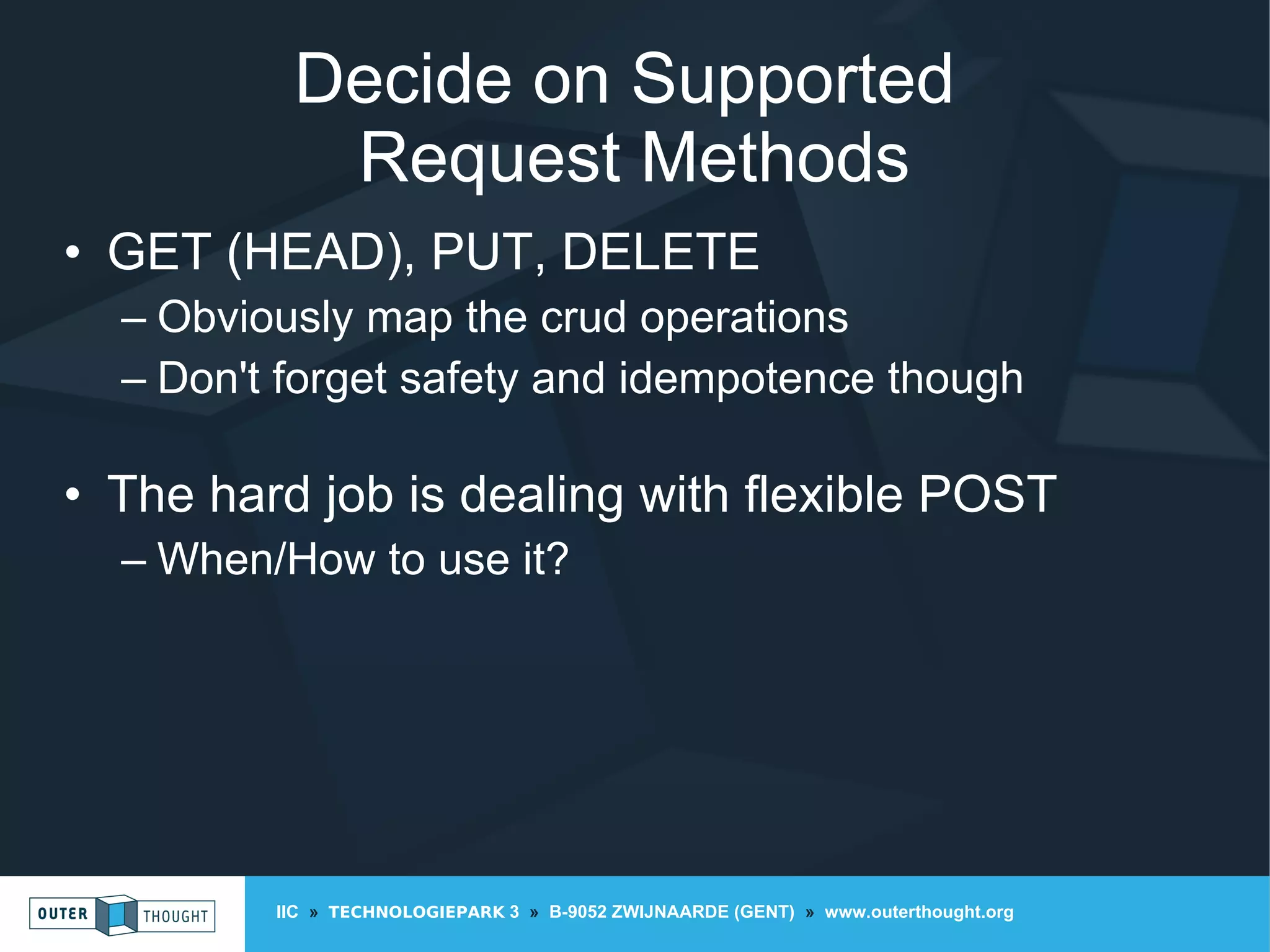 Decide on Supported Request Methods

• GET (HEAD), PUT, DELETE
– Obviously map the crud operations
– Don't forget safety and idempotence though

• The hard job is dealing with flexible POST
– When/How to use it?

OUTER THOUGHT

IIC » TECHNOLOGIEPARK 3 » B-9052 ZWIJNAARDE (GENT) » www.outerthought.org